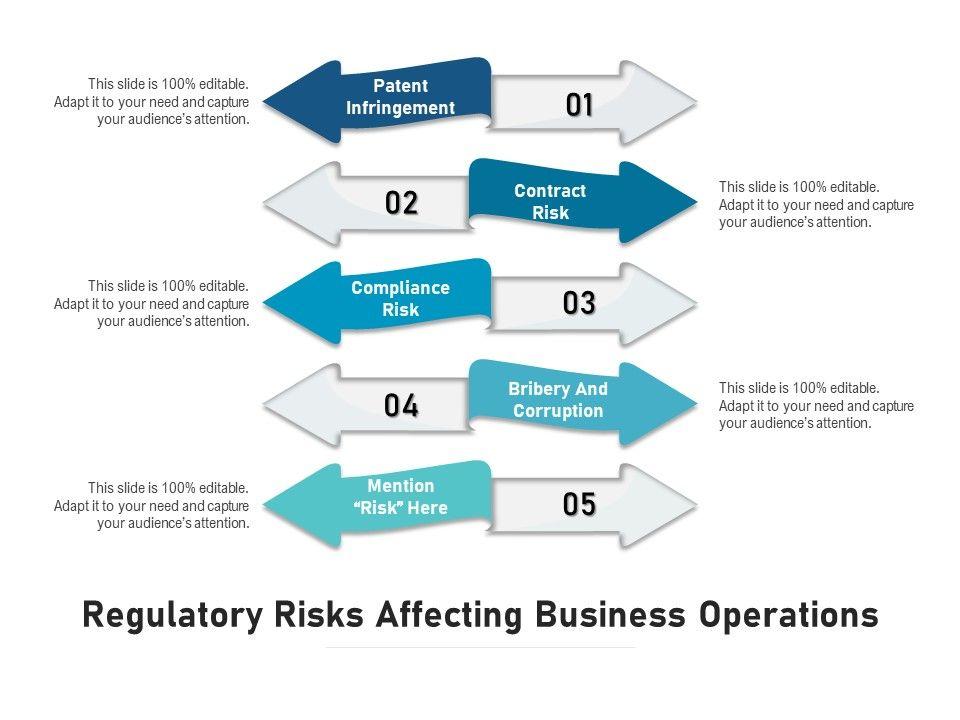 This slide is 100% editable. Adapt it to your need and capture your audience's attention.

Patent Infringement

01

02

Contract Risk

This slide is 100% editable. Adapt it to your need and capture your audience's attention.

This slide is 100% editable. Adapt it to your need and capture your audience's attention.

Compliance Risk

03

04

Bribery And Corruption

This slide is 100% editable. Adapt it to your need and capture your audience's attention.

This slide is 100% editable. Adapt it to your need and capture your audience's attention.

Mention "Risk" Here

05

Regulatory Risks Affecting Business Operations